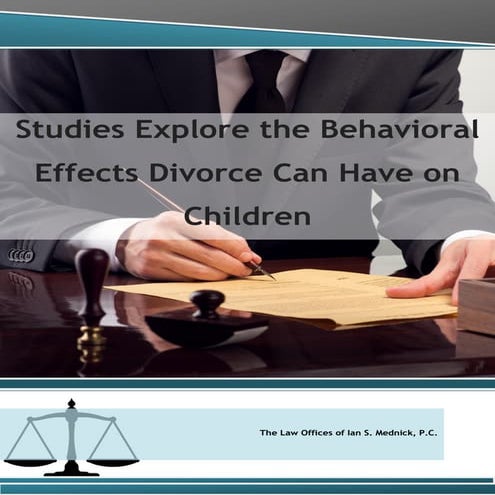 Studies Explore the Behavioral Effects Divorce Can Have on Children

The Law Offices of Ian S. Mednick, P.C.